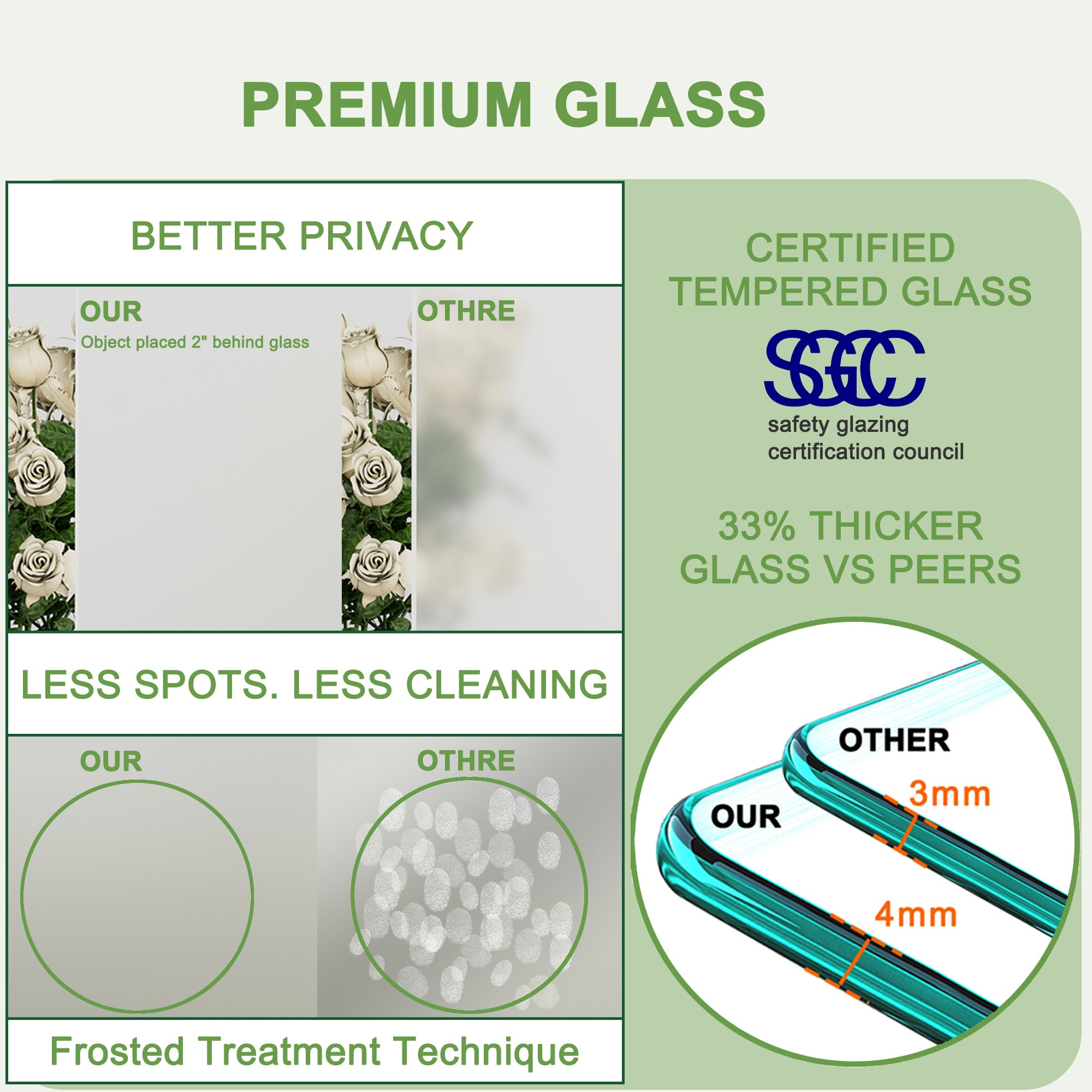 PREMIUM GLASS

BETTER PRIVACY

OUR

Object placed 2" behind glass

OTHRE

LESS SPOTS. LESS CLEANING

OUR

OTHRE

Frosted Treatment Technique

CERTIFIED TEMPERED GLASS

SGCC

safety glazing certification council

33% THICKER GLASS VS PEERS

OTHER

3mm

OUR

4mm